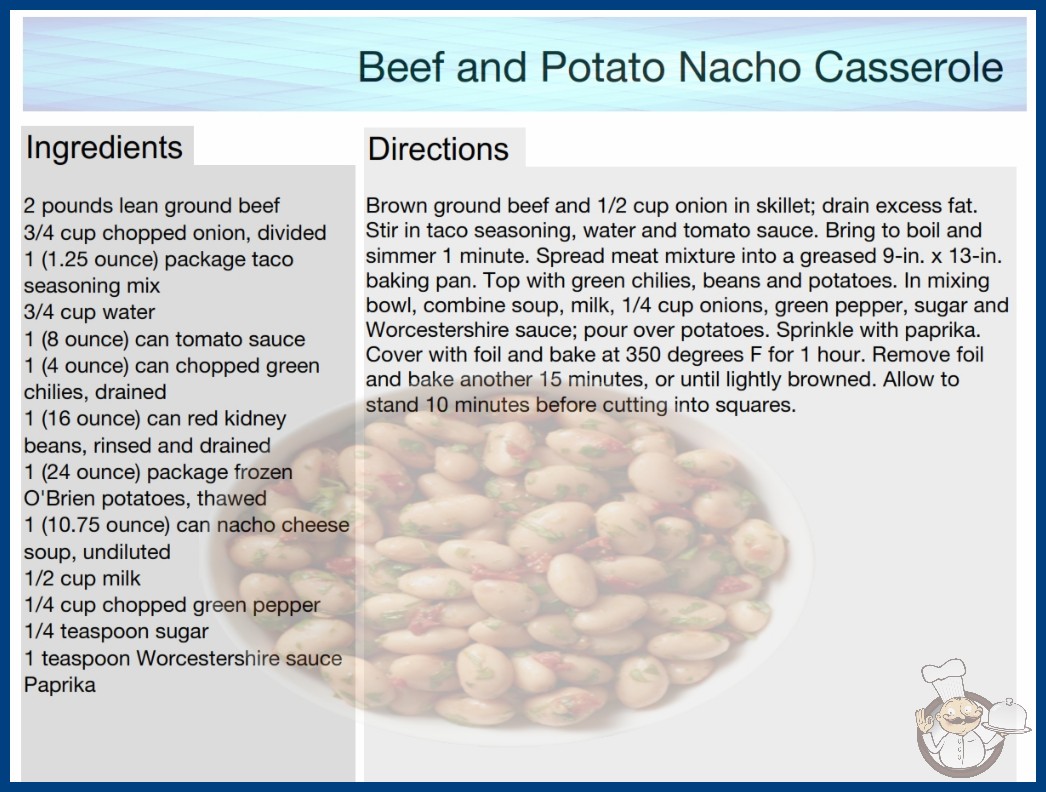 Beef and Potato Nacho Casserole

Ingredients

2 pounds lean ground beef
3/4 cup chopped onion, divided
1 (1.25 ounce) package taco seasoning mix
3/4 cup water
1 (8 ounce) can tomato sauce
1 (4 ounce) can chopped green chilies, drained
1 (16 ounce) can red kidney beans, rinsed and drained
1 (24 ounce) package frozen O'Brien potatoes, thawed
1 (10.75 ounce) can nacho cheese soup, undiluted
1/2 cup milk
1/4 cup chopped green pepper
1/4 teaspoon sugar
1 teaspoon Worcestershire sauce
Paprika

Directions

Brown ground beef and 1/2 cup onion in skillet; drain excess fat. Stir in taco seasoning, water and tomato sauce. Bring to boil and simmer 1 minute. Spread meat mixture into a greased 9-in. x 13-in. baking pan. Top with green chilies, beans and potatoes. In mixing bowl, combine soup, milk, 1/4 cup onions, green pepper, sugar and Worcestershire sauce; pour over potatoes. Sprinkle with paprika. Cover with foil and bake at 350 degrees F for 1 hour. Remove foil and bake another 15 minutes, or until lightly browned. Allow to stand 10 minutes before cutting into squares.